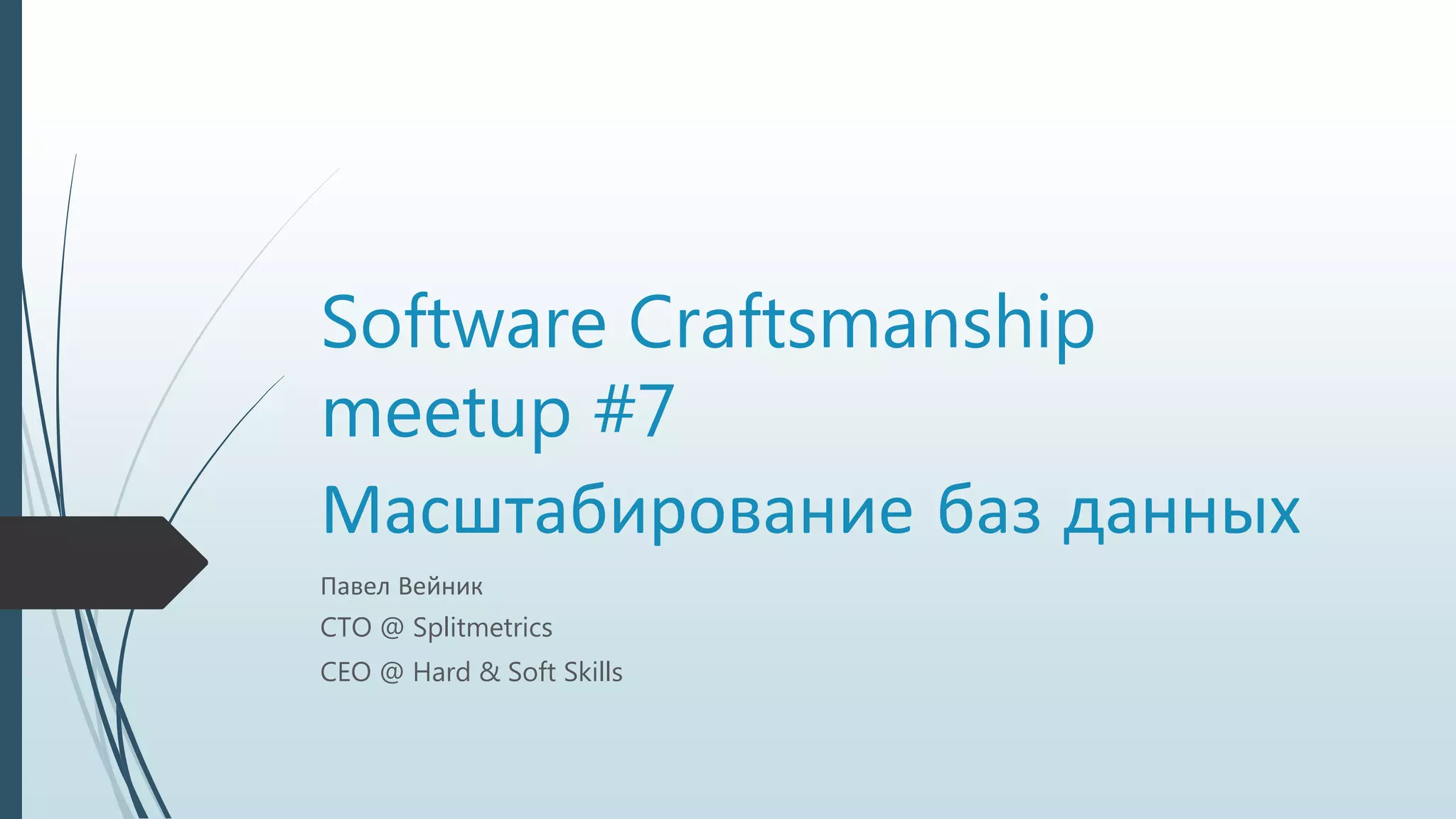 Software Craftsmanship meetup #7

Масштабирование баз данных

Павел Вейник

CTO @ Splitmetrics

CEO @ Hard & Soft Skills